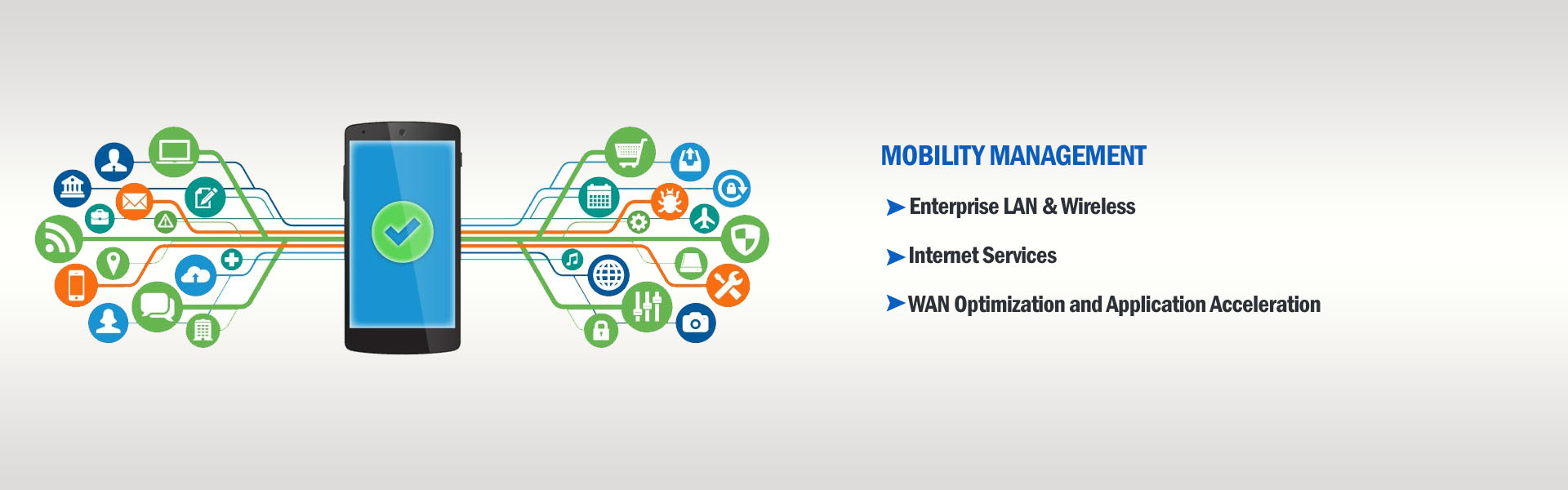 MOBILITY MANAGEMENT

➤ Enterprise LAN & Wireless

➤ Internet Services

➤ WAN Optimization and Application Acceleration